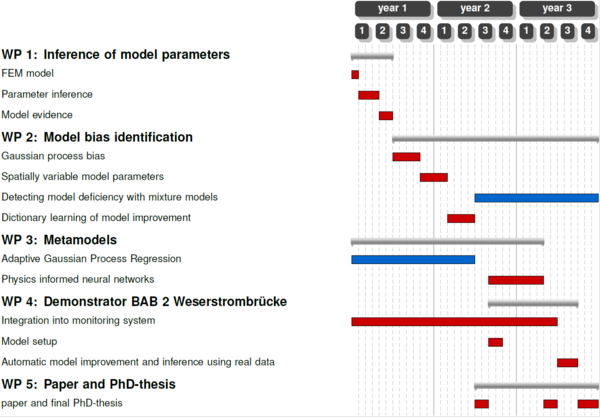 year 1 year 2 year 3

1 2 3 4 1 2 3 4 1 2 3 4

WP 1: Inference of model parameters

FEM model

Parameter inference

Model evidence

WP 2: Model bias identification

Gaussian process bias

Spatially variable model parameters

Detecting model deficiency with mixture models

Dictionary learning of model improvement

WP 3: Metamodels

Adaptive Gaussian Process Regression

Physics informed neural networks

WP 4: Demonstrator BAB 2 Weserstrombrücke

Integration into monitoring system

Model setup

Automatic model improvement and inference using real data

WP 5: Paper and PhD-thesis

paper and final PhD-thesis